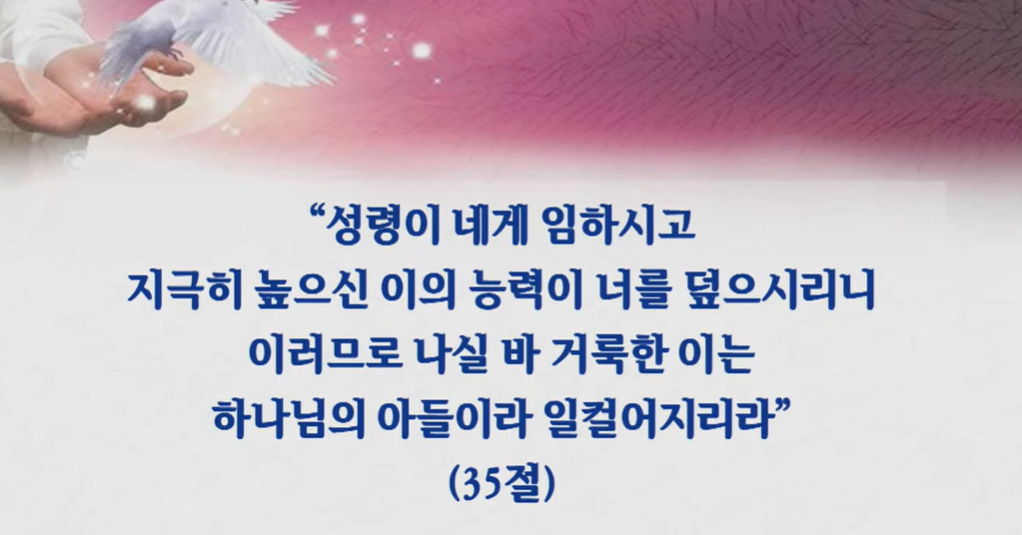 “성령이 네게 임하시고
지극히 높으신 이의 능력이 너를 덮으시리니
이러므로 나실 바 거룩한 이는
하나님의 아들이라 일컬어지리라”
(35절)